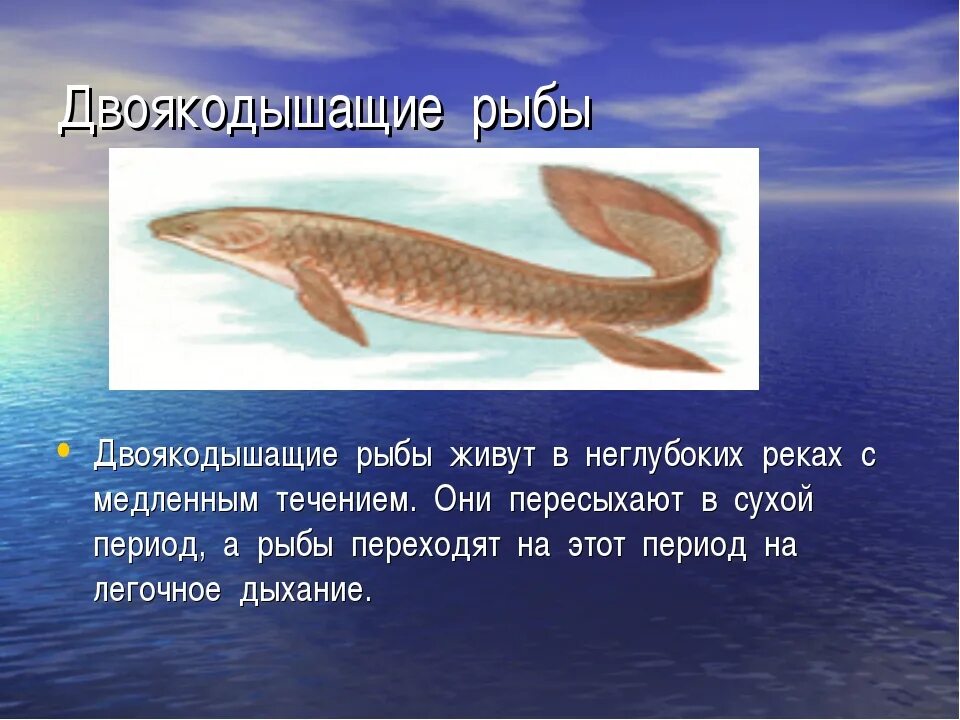 Двоякодышащие рыбы

• Двоякодышащие рыбы живут в неглубоких реках с медленным течением. Они пересыхают в сухой период, а рыбы переходят на этот период на легочное дыхание.